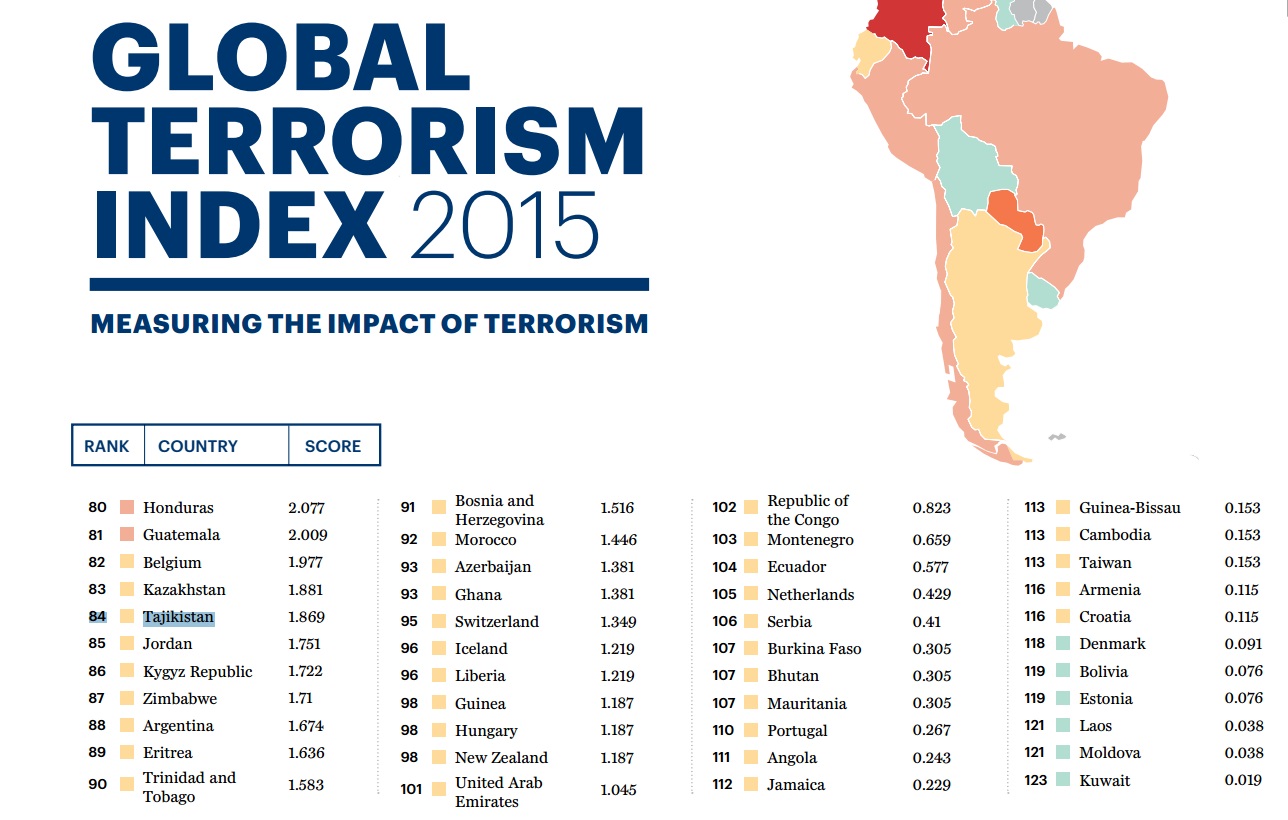 GLOBAL TERRORISM INDEX 2015

MEASURING THE IMPACT OF TERRORISM

| RANK | COUNTRY | SCORE |
|---|---|---|
| 80 | Honduras | 2.077 |
| 81 | Guatemala | 2.009 |
| 82 | Belgium | 1.977 |
| 83 | Kazakhstan | 1.881 |
| 84 | Tajikistan | 1.869 |
| 85 | Jordan | 1.751 |
| 86 | Kygyz Republic | 1.722 |
| 87 | Zimbabwe | 1.71 |
| 88 | Argentina | 1.674 |
| 89 | Eritrea | 1.636 |
| 90 | Trinidad and Tobago | 1.583 |
| 91 | Bosnia and Herzegovina | 1.516 |
| 92 | Morocco | 1.446 |
| 93 | Azerbaijan | 1.381 |
| 93 | Ghana | 1.381 |
| 95 | Switzerland | 1.349 |
| 96 | Iceland | 1.219 |
| 96 | Liberia | 1.219 |
| 98 | Guinea | 1.187 |
| 98 | Hungary | 1.187 |
| 98 | New Zealand | 1.187 |
| 101 | United Arab Emirates | 1.045 |
| 102 | Republic of the Congo | 0.823 |
| 103 | Montenegro | 0.659 |
| 104 | Ecuador | 0.577 |
| 105 | Netherlands | 0.429 |
| 106 | Serbia | 0.41 |
| 107 | Burkina Faso | 0.305 |
| 107 | Bhutan | 0.305 |
| 107 | Mauritania | 0.305 |
| 110 | Portugal | 0.267 |
| 111 | Angola | 0.243 |
| 112 | Jamaica | 0.229 |
| 113 | Guinea-Bissau | 0.153 |
| 113 | Cambodia | 0.153 |
| 113 | Taiwan | 0.153 |
| 116 | Armenia | 0.115 |
| 116 | Croatia | 0.115 |
| 118 | Denmark | 0.091 |
| 119 | Bolivia | 0.076 |
| 119 | Estonia | 0.076 |
| 121 | Laos | 0.038 |
| 121 | Moldova | 0.038 |
| 123 | Kuwait | 0.019 |